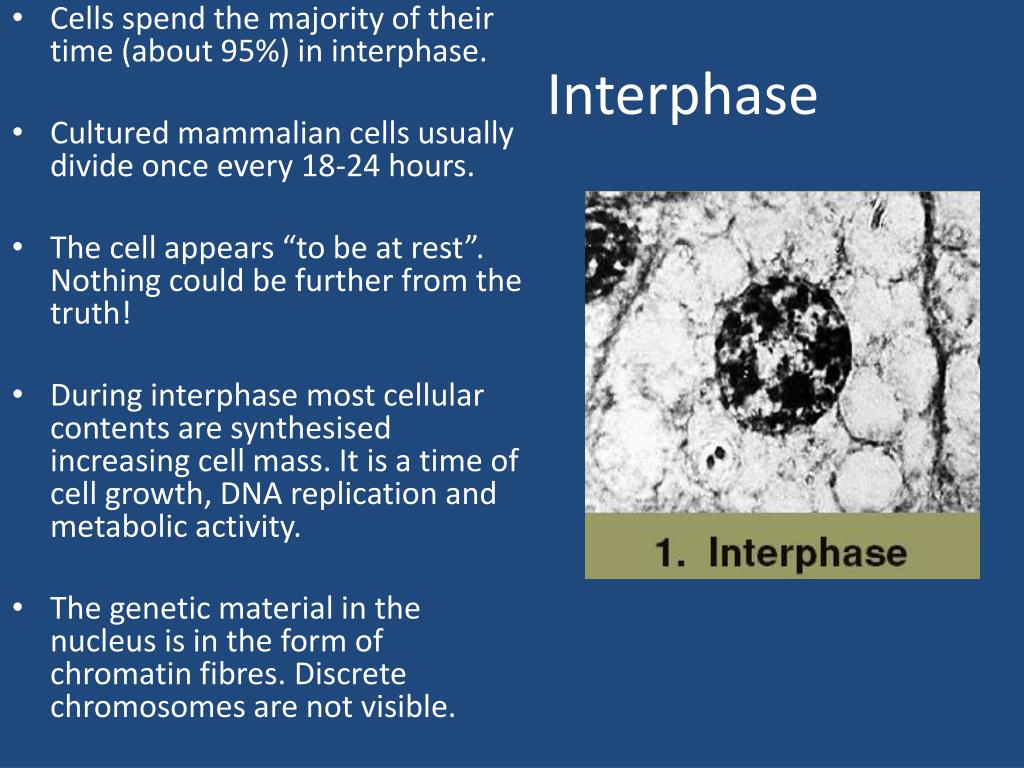 Interphase

• Cells spend the majority of their time (about 95%) in interphase.

• Cultured mammalian cells usually divide once every 18-24 hours.

• The cell appears “to be at rest”. Nothing could be further from the truth!

• During interphase most cellular contents are synthesised increasing cell mass. It is a time of cell growth, DNA replication and metabolic activity.

• The genetic material in the nucleus is in the form of chromatin fibres. Discrete chromosomes are not visible.

1. Interphase